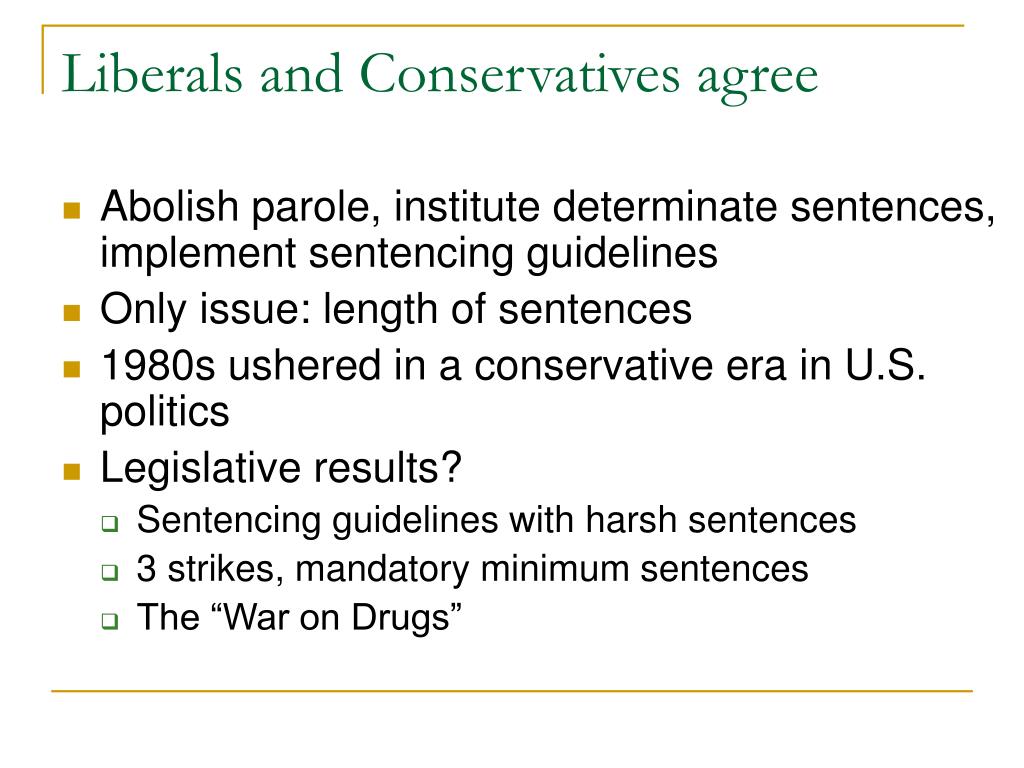 Liberals and Conservatives agree

- Abolish parole, institute determinate sentences, implement sentencing guidelines
- Only issue: length of sentences
- 1980s ushered in a conservative era in U.S. politics
- Legislative results?
  - Sentencing guidelines with harsh sentences
  - 3 strikes, mandatory minimum sentences
  - The “War on Drugs”